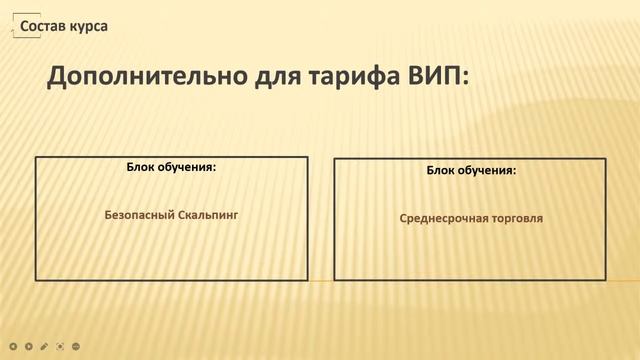 Состав курса

Дополнительно для тарифа ВИП:

Блок обучения:

Безопасный Скальпинг

Блок обучения:

Среднесрочная торговля